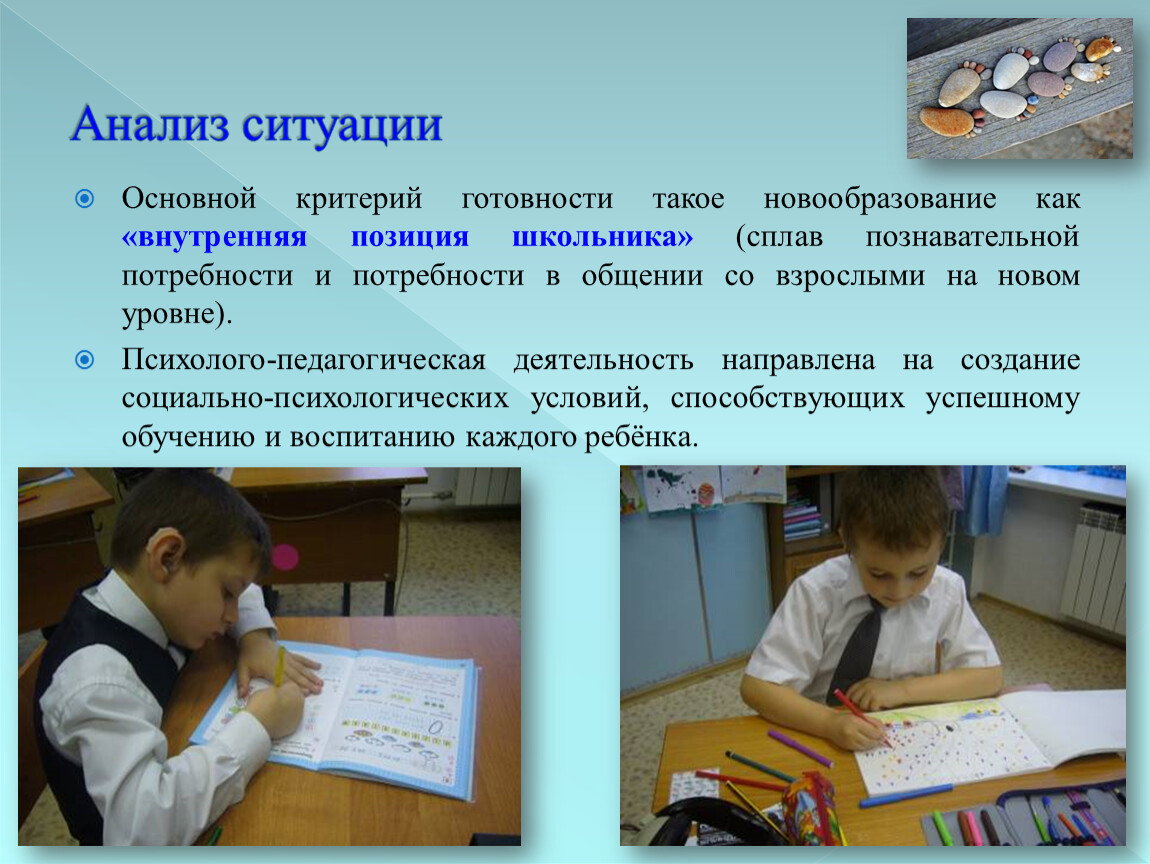 Анализ ситуации

Основной критерий готовности такое новообразование как «внутренняя позиция школьника» (сплав познавательной потребности и потребности в общении со взрослыми на новом уровне).

Психолого-педагогическая деятельность направлена на создание социально-психологических условий, способствующих успешному обучению и воспитанию каждого ребёнка.